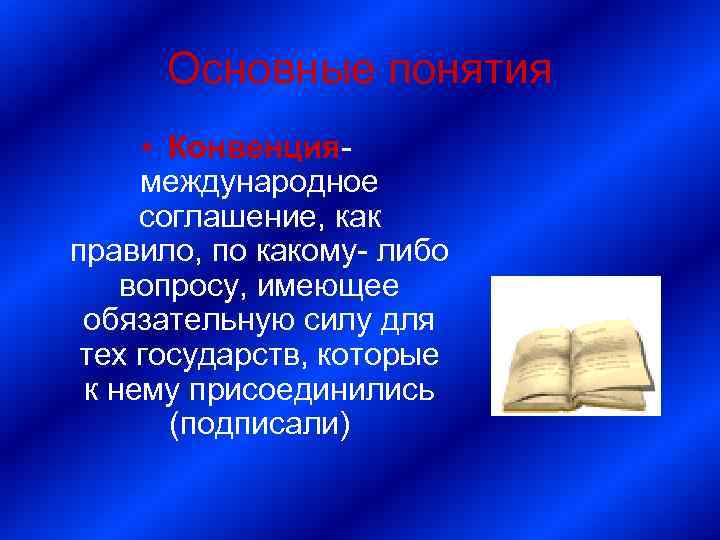 Основные понятия

• Конвенция- международное соглашение, как правило, по какому- либо вопросу, имеющее обязательную силу для тех государств, которые к нему присоединились (подписали)